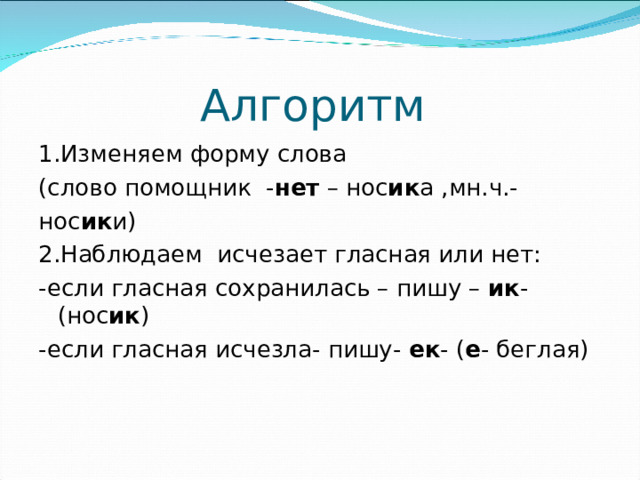 Алгоритм

1.Изменяем форму слова
(слово помощник -нет – носика ,мн.ч.- носики)
2.Наблюдаем исчезает гласная или нет:
-если гласная сохранилась – пишу – ик- (носик)
-если гласная исчезла- пишу- ек- (е- беглая)